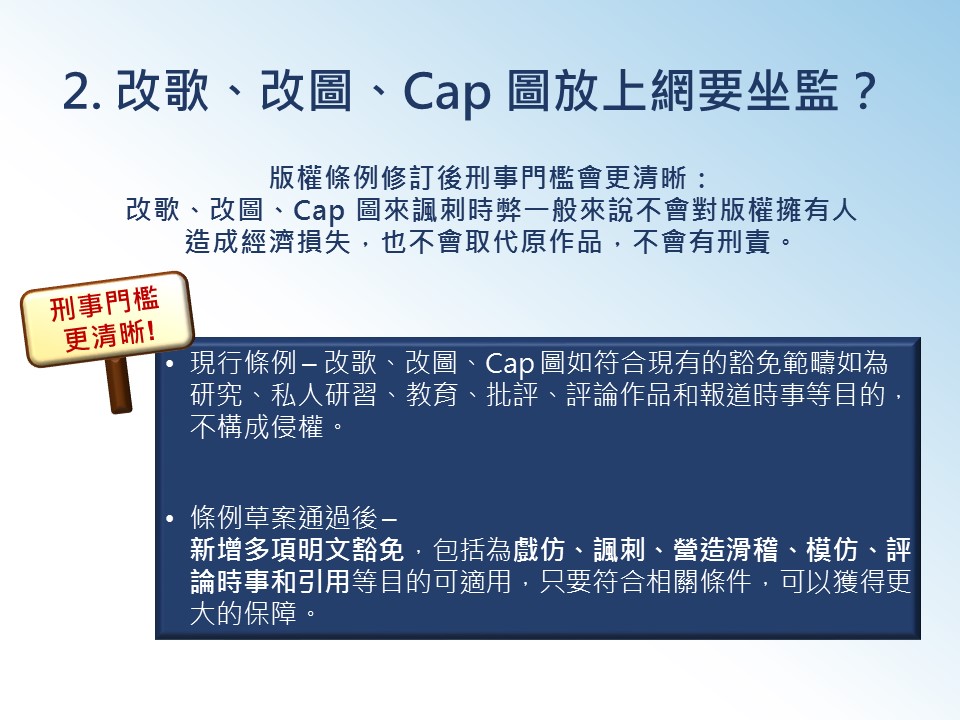 2. 改歌、改圖、Cap 圖放上網要坐監？

版權條例修訂後刑事門檻會更清晰：
改歌、改圖、Cap 圖來諷刺時弊一般來說不會對版權擁有人造成經濟損失，也不會取代原作品，不會有刑責。

刑事門檻更清晰!

• 現行條例 – 改歌、改圖、Cap 圖如符合現有的豁免範疇如為研究、私人研習、教育、批評、評論作品和報道時事等目的，不構成侵權。

• 條例草案通過後 –
新增多項明文豁免，包括為戲仿、諷刺、營造滑稽、模仿、評論時事和引用等目的可適用，只要符合相關條件，可以獲得更大的保障。